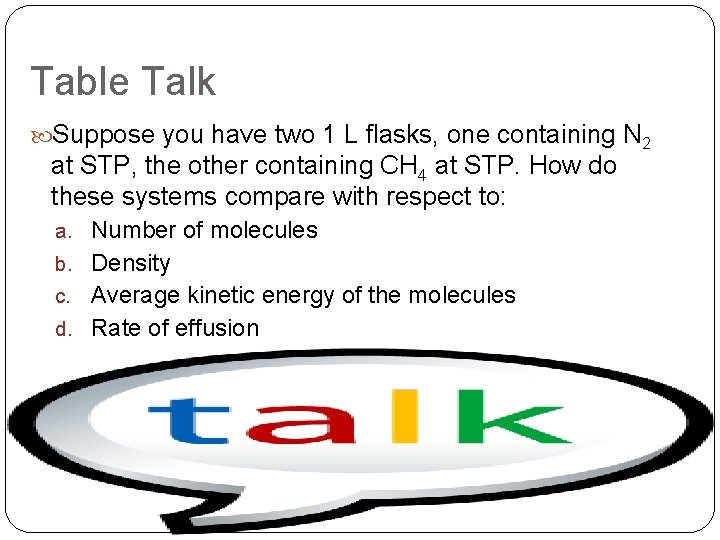 Table Talk

Suppose you have two 1 L flasks, one containing $N_2$ at STP, the other containing $CH_4$ at STP. How do these systems compare with respect to:

a. Number of molecules
b. Density
c. Average kinetic energy of the molecules
d. Rate of effusion

talk